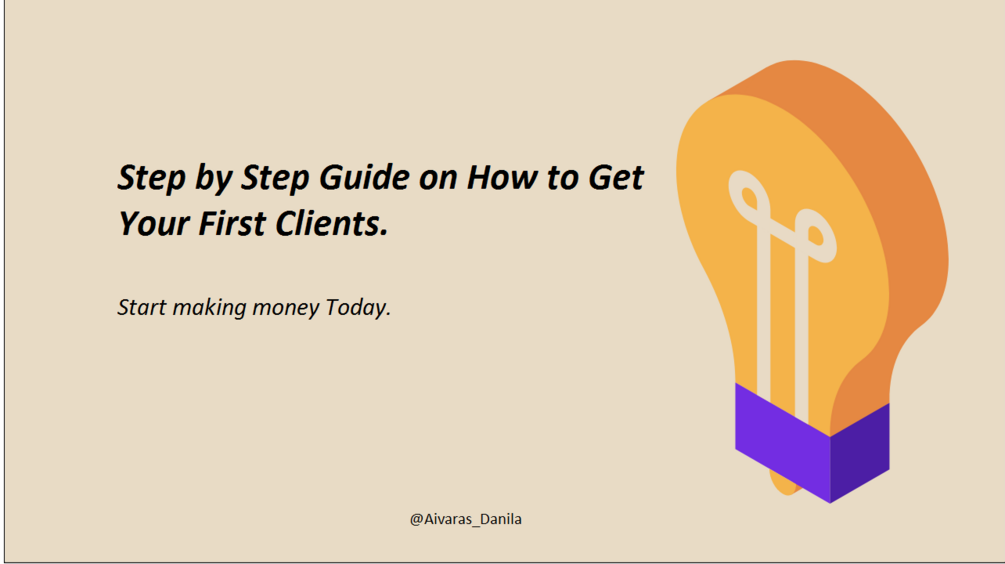 Step by Step Guide on How to Get Your First Clients.

Start making money Today.

@Aivaras_Danila